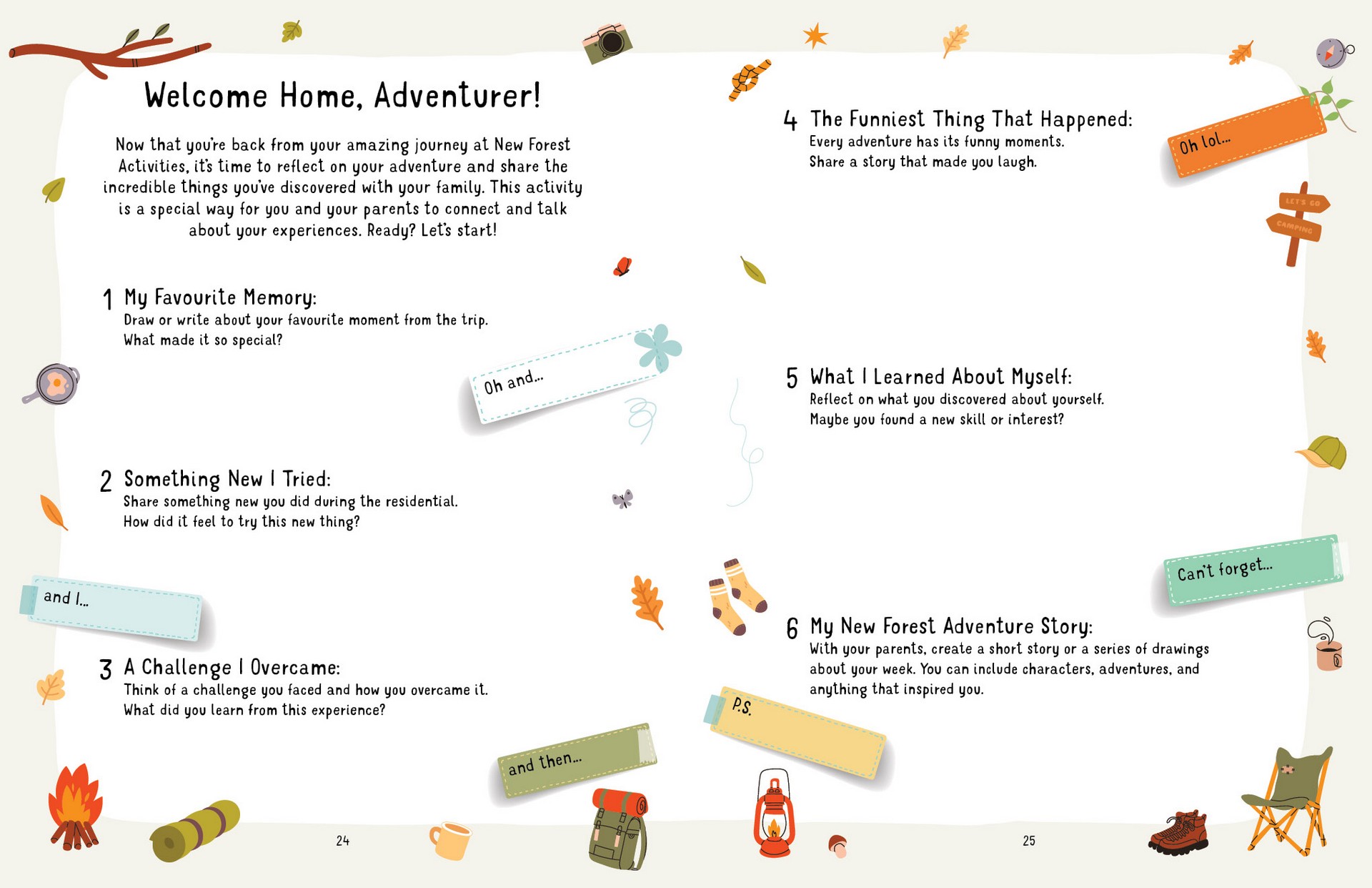 Welcome Home, Adventurer!

Now that you're back from your amazing journey at New Forest Activities, it's time to reflect on your adventure and share the incredible things you've discovered with your family. This activity is a special way for you and your parents to connect and talk about your experiences. Ready? Let's start!

1 My Favourite Memory:
Draw or write about your favourite moment from the trip. What made it so special?

Oh and...

2 Something New I Tried:
Share something new you did during the residential. How did it feel to try this new thing?

and I...

3 A Challenge I Overcame:
Think of a challenge you faced and how you overcame it. What did you learn from this experience?

and then...

24

4 The Funniest Thing That Happened:
Every adventure has its funny moments. Share a story that made you laugh.

Oh lol...

LET'S GO
CAMPING

5 What I Learned About Myself:
Reflect on what you discovered about yourself. Maybe you found a new skill or interest?

Can't forget...

6 My New Forest Adventure Story:
With your parents, create a short story or a series of drawings about your week. You can include characters, adventures, and anything that inspired you.

P.S.

25